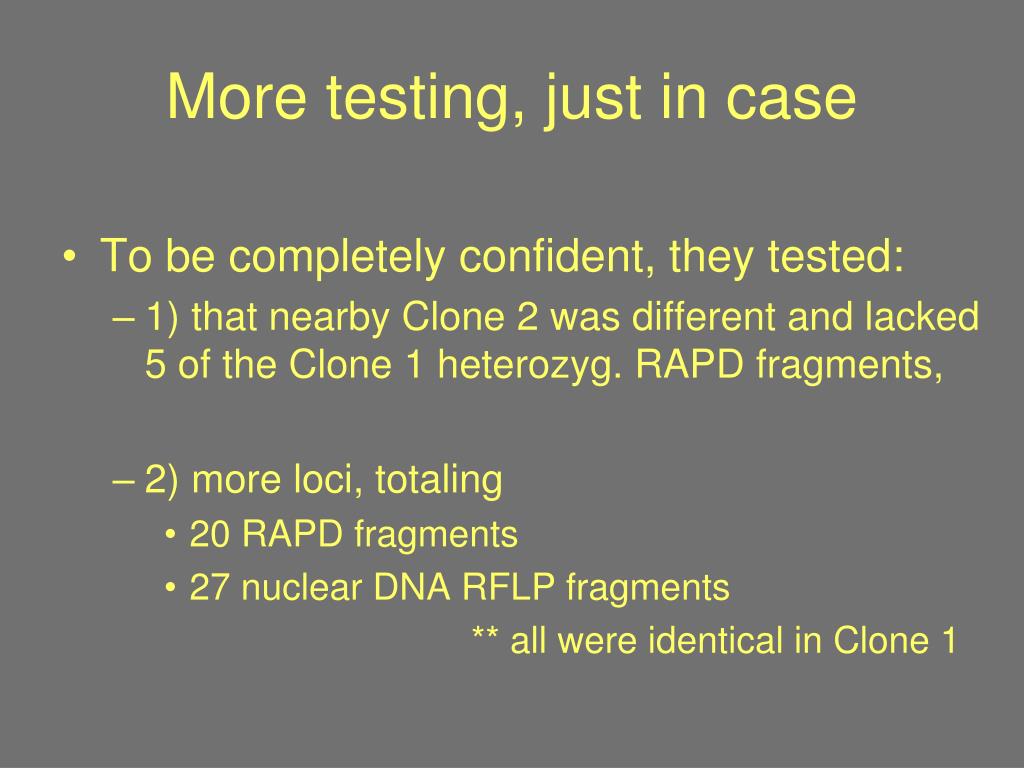 More testing, just in case

• To be completely confident, they tested:
– 1) that nearby Clone 2 was different and lacked 5 of the Clone 1 heterozyg. RAPD fragments,

– 2) more loci, totaling
• 20 RAPD fragments
• 27 nuclear DNA RFLP fragments
** all were identical in Clone 1